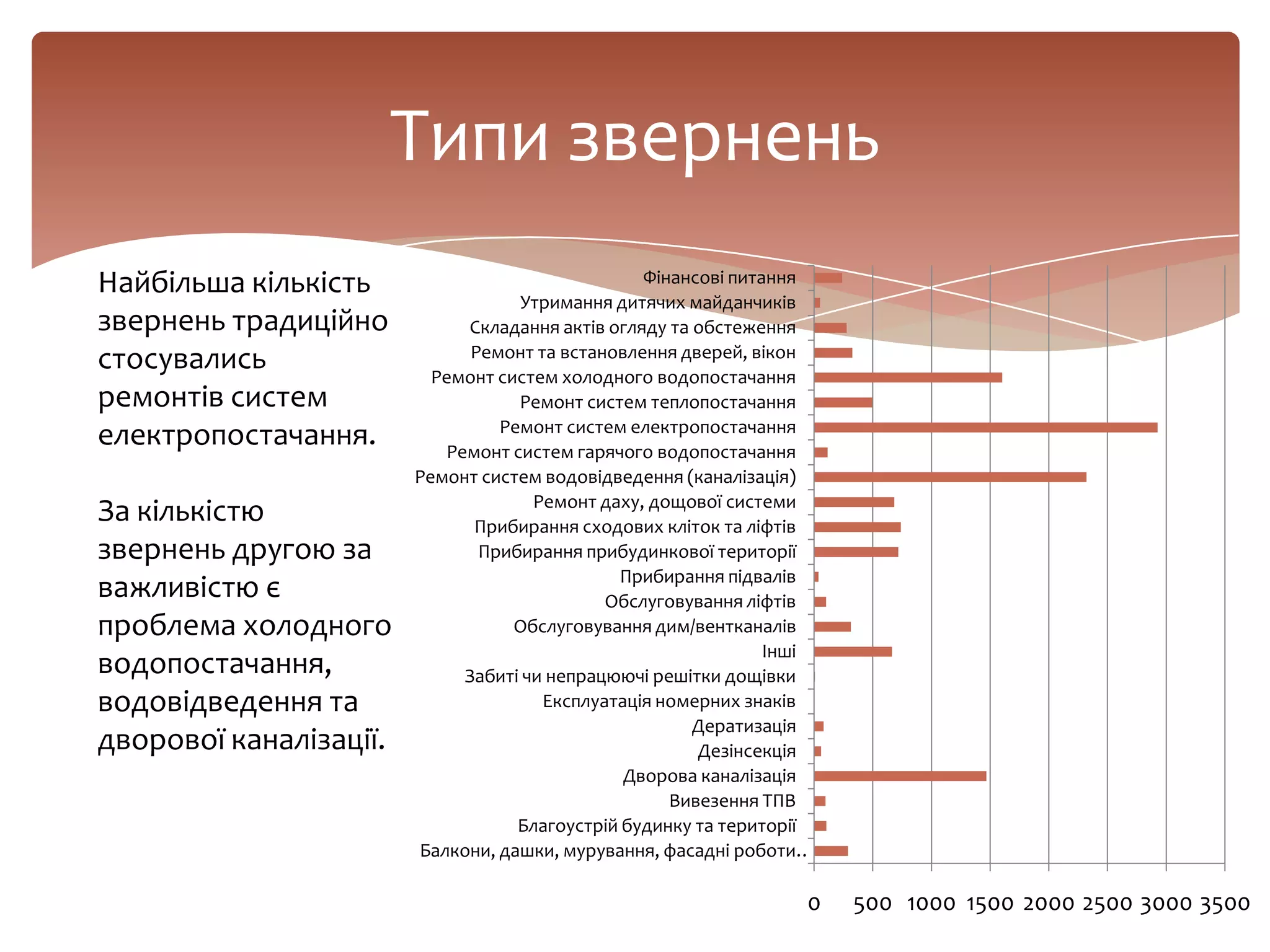 Типи звернень

Найбільша кількість звернень традиційно стосувались ремонтів систем електропостачання.

За кількістю звернень другою за важливістю є проблема холодного водопостачання, водовідведення та дворової каналізації.

Фінансові питання
Утримання дитячих майданчиків
Складання актів огляду та обстеження
Ремонт та встановлення дверей, вікон
Ремонт систем холодного водопостачання
Ремонт систем теплопостачання
Ремонт систем електропостачання
Ремонт систем гарячого водопостачання
Ремонт систем водовідведення (каналізація)
Ремонт даху, дощової системи
Прибирання сходових кліток та ліфтів
Прибирання прибудинкової території
Прибирання підвалів
Обслуговування ліфтів
Обслуговування дим/вентканалів
Інші
Забиті чи непрацюючі решітки дощівки
Експлуатація номерних знаків
Дератизація
Дезінсекція
Дворова каналізація
Вивезення ТПВ
Благоустрій будинку та території
Балкони, дашки, мурування, фасадні роботи..

0 500 1000 1500 2000 2500 3000 3500